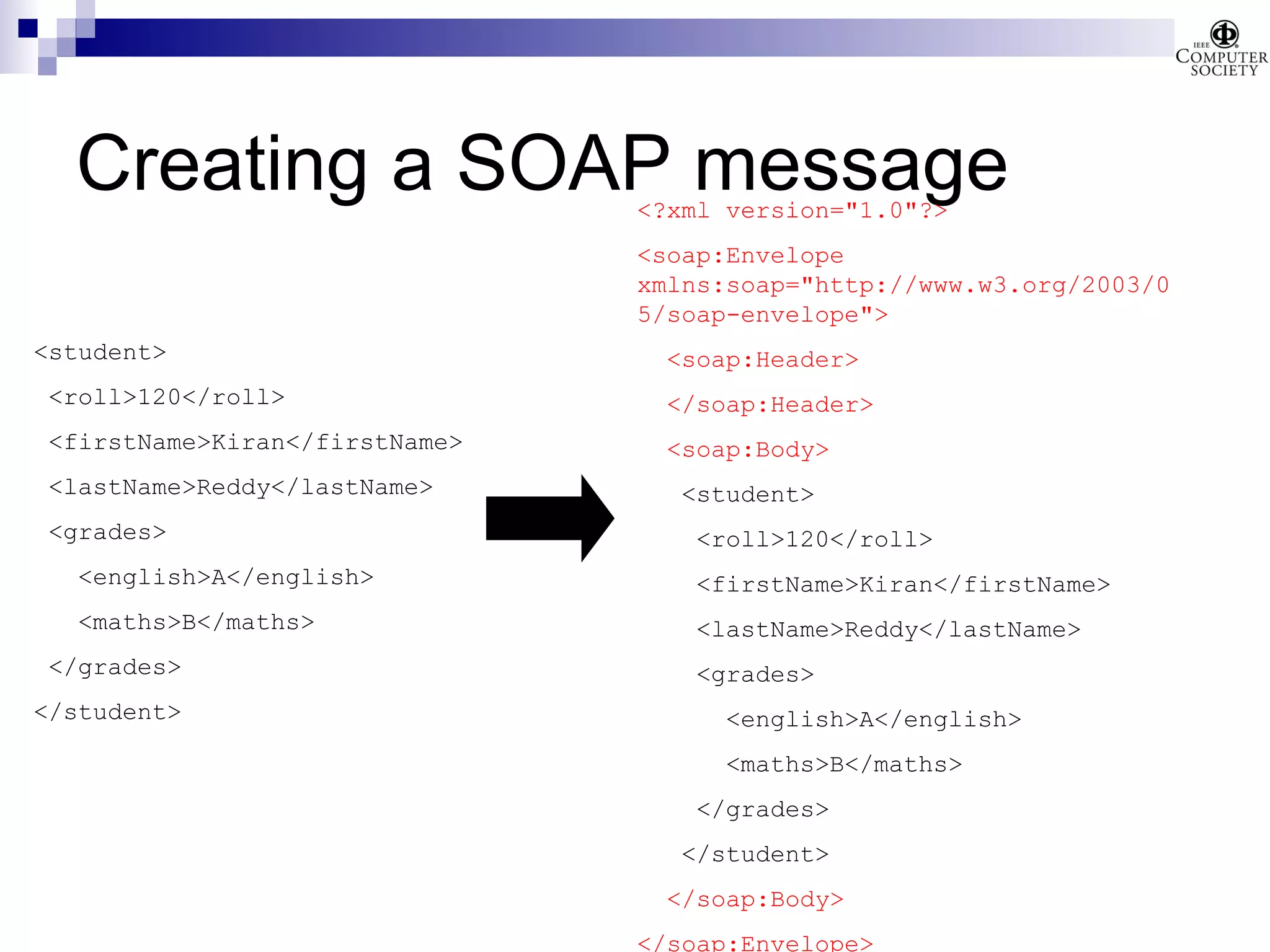 IEEE COMPUTER SOCIETY

Creating a SOAP message

<student>

<roll>120</roll>

<firstName>Kiran</firstName>

<lastName>Reddy</lastName>

<grades>

<english>A</english>

<maths>B</maths>

</grades>

</student>

<?xml version="1.0"?>

<soap:Envelope xmlns:soap="http://www.w3.org/2003/05/soap-envelope">

<soap:Header>

</soap:Header>

<soap:Body>

<student>

<roll>120</roll>

<firstName>Kiran</firstName>

<lastName>Reddy</lastName>

<grades>

<english>A</english>

<maths>B</maths>

</grades>

</student>

</soap:Body>

</soap:Envelope>